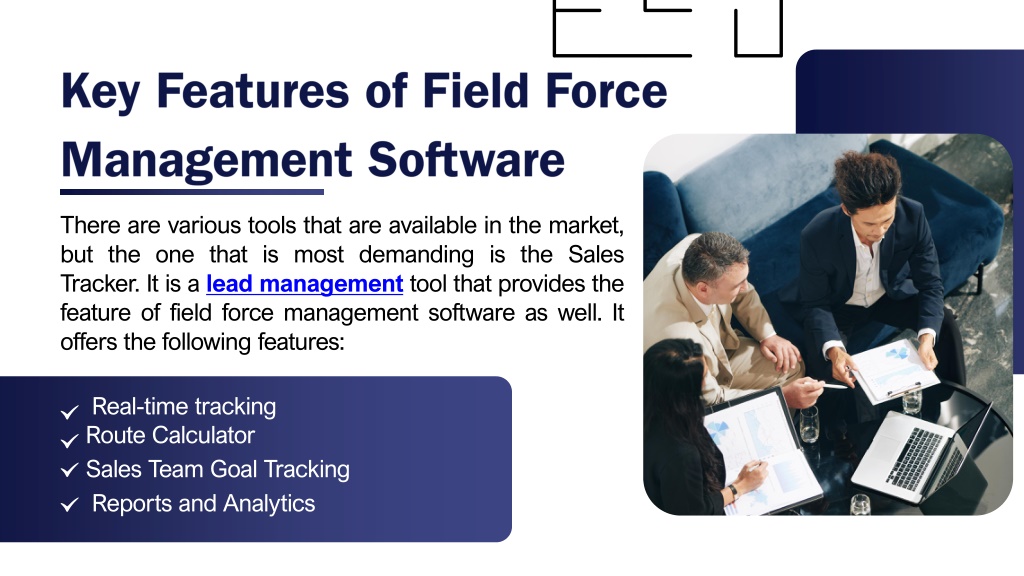 Key Features of Field Force Management Software

There are various tools that are available in the market, but the one that is most demanding is the Sales Tracker. It is a lead management tool that provides the feature of field force management software as well. It offers the following features:

✓ Real-time tracking
✓ Route Calculator
✓ Sales Team Goal Tracking
✓ Reports and Analytics